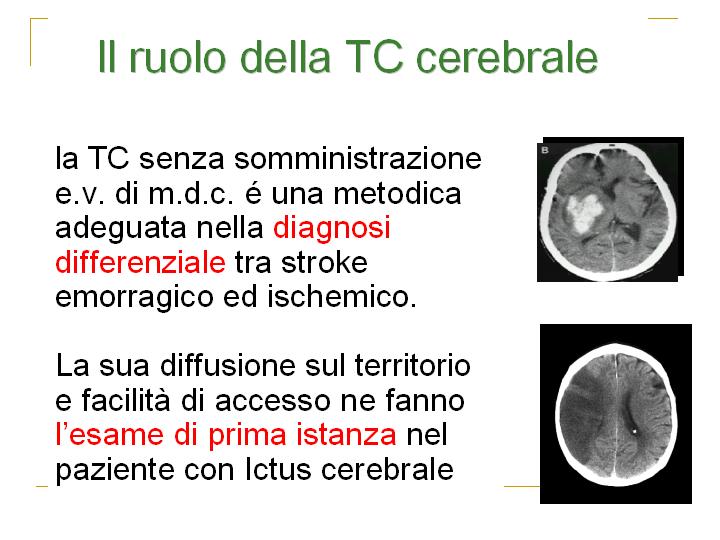 Il ruolo della TC cerebrale

la TC senza somministrazione e.v. di m.d.c. é una metodica adeguata nella diagnosi differenziale tra stroke emorragico ed ischemico.

La sua diffusione sul territorio e facilità di accesso ne fanno l'esame di prima istanza nel paziente con Ictus cerebrale

B